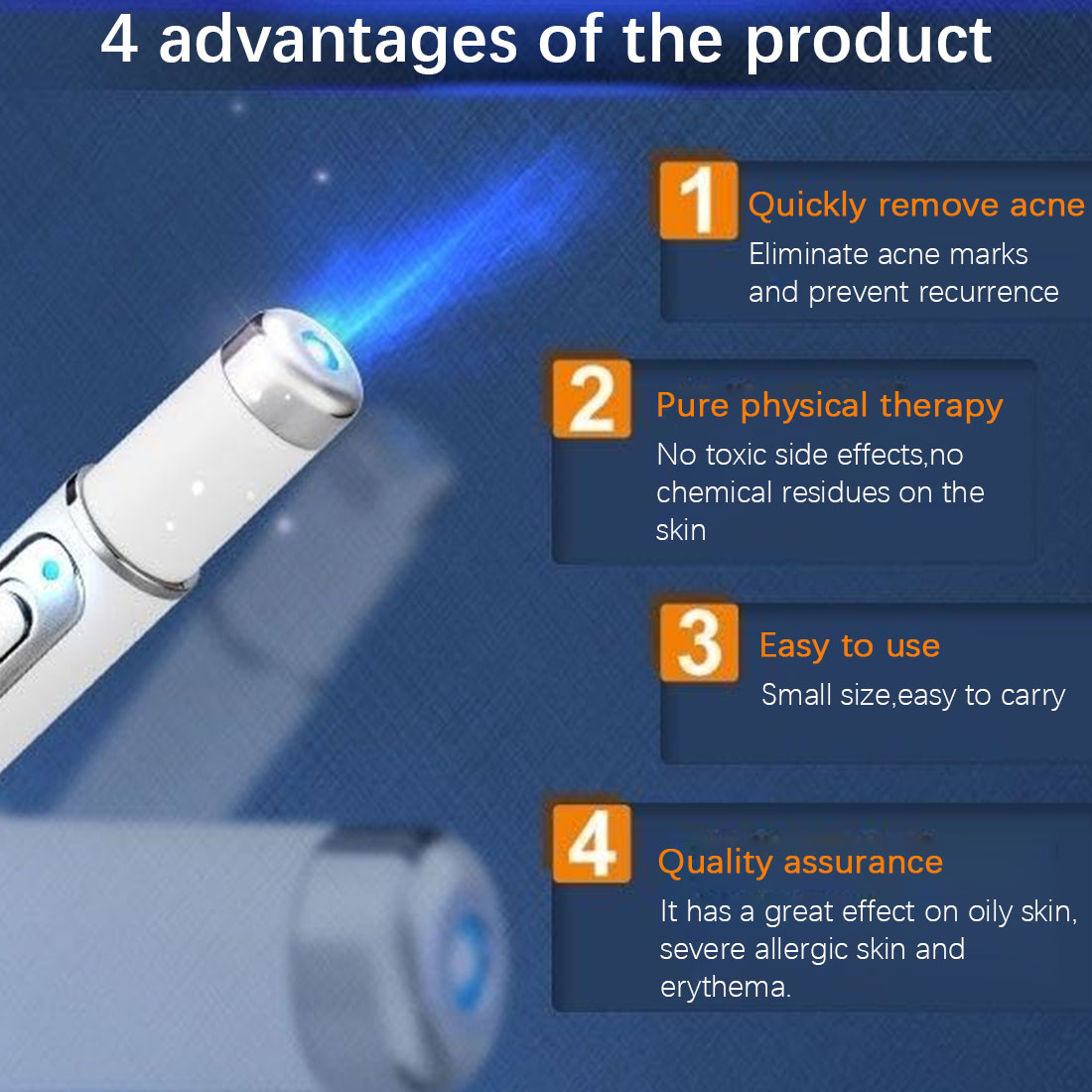 4 advantages of the product

1 Quickly remove acne
Eliminate acne marks and prevent recurrence

2 Pure physical therapy
No toxic side effects,no chemical residues on the skin

3 Easy to use
Small size,easy to carry

4 Quality assurance
It has a great effect on oily skin, severe allergic skin and erythema.